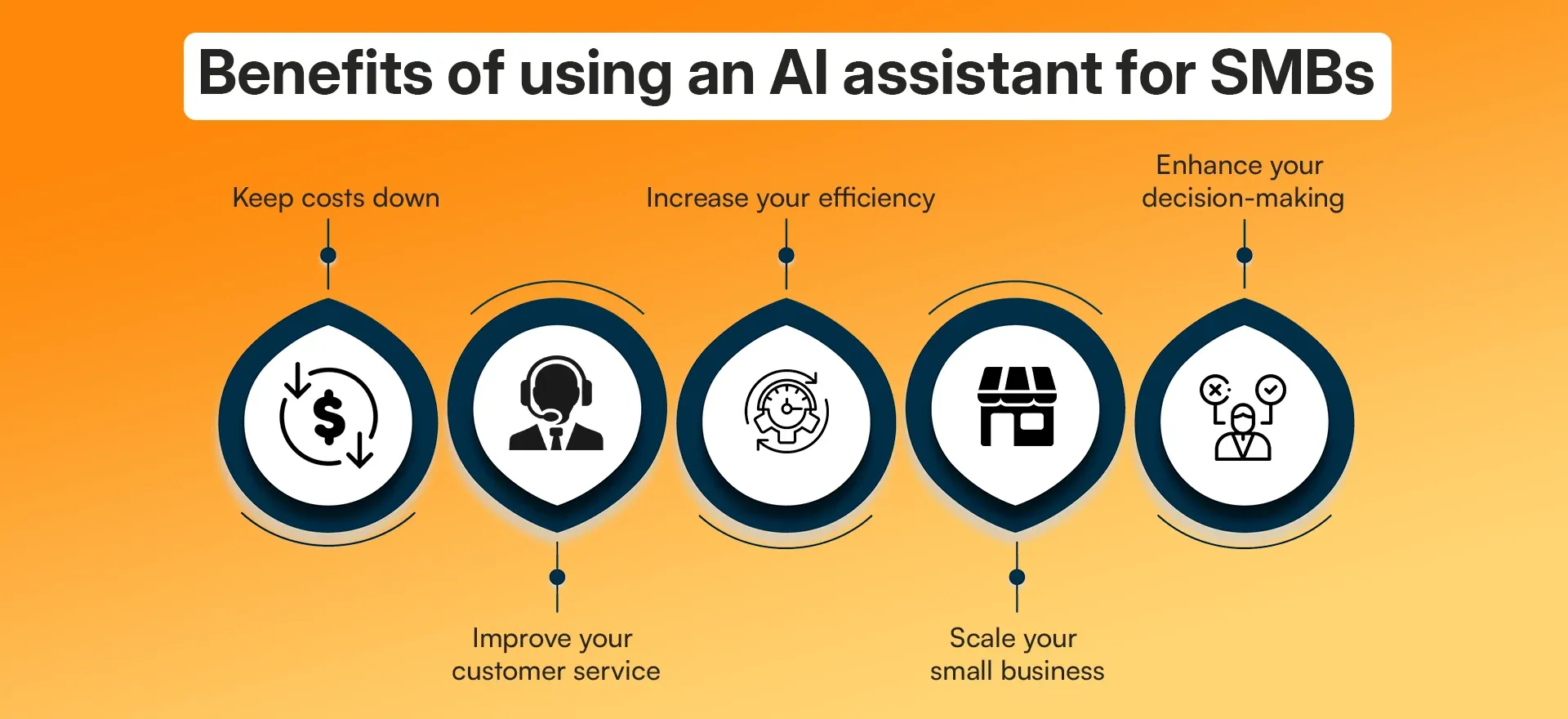 Benefits of using an AI assistant for SMBs

Keep costs down

Improve your customer service

Increase your efficiency

Scale your small business

Enhance your decision-making